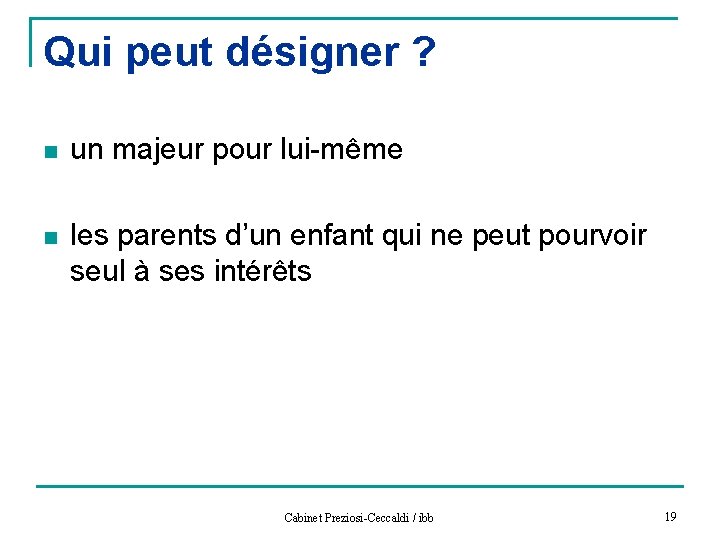 Qui peut désigner ?

un majeur pour lui-même

les parents d'un enfant qui ne peut pourvoir seul à ses intérêts

Cabinet Preziosi-Ceccaldi / ibb

19